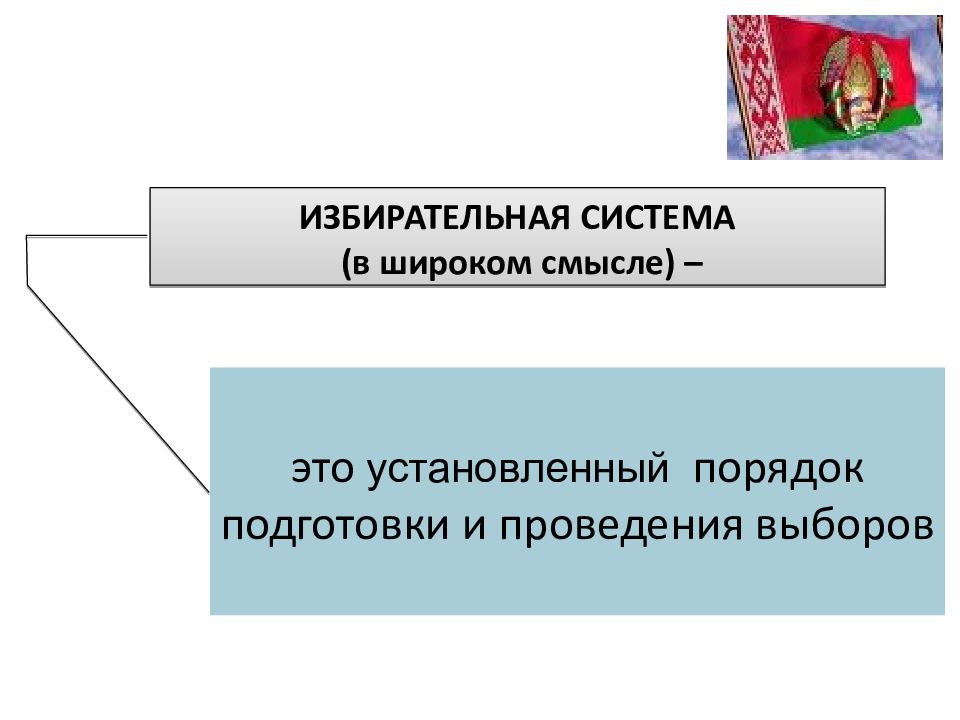 ИЗБИРАТЕЛЬНАЯ СИСТЕМА
(в широком смысле) –

это установленный порядок подготовки и проведения выборов